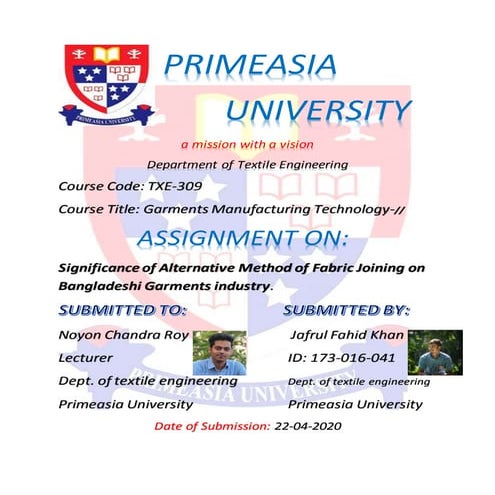 PRIMEASIA UNIVERSITY

PRIMEASIA UNIVERSITY

a mission with a vision

Department of Textile Engineering

Course Code: TXE-309

Course Title: Garments Manufacturing Technology-//

ASSIGNMENT ON:

Significance of Alternative Method of Fabric Joining on Bangladeshi Garments industry.

SUBMITTED TO:

Noyon Chandra Roy

Lecturer

Dept. of textile engineering

Primeasia University

SUBMITTED BY:

Jafrul Fahid Khan

ID: 173-016-041

Dept. of textile engineering

Primeasia University

PRIMEASIA UNIVERSITY

Date of Submission: 22-04-2020